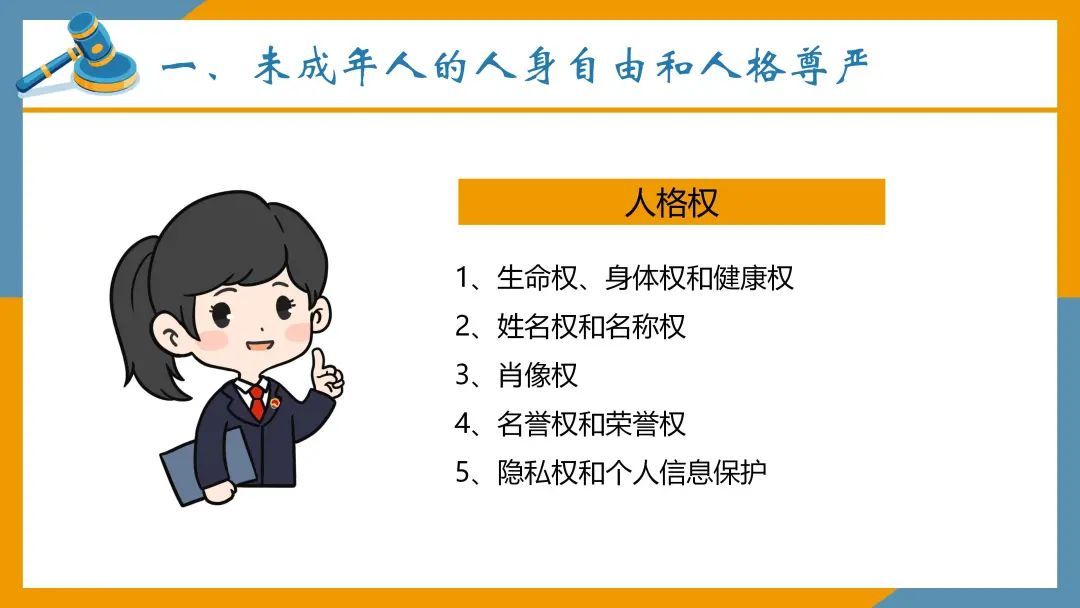 一、未成年人的人身自由和人格尊严

人格权

1、生命权、身体权和健康权
2、姓名权和名称权
3、肖像权
4、名誉权和荣誉权
5、隐私权和个人信息保护